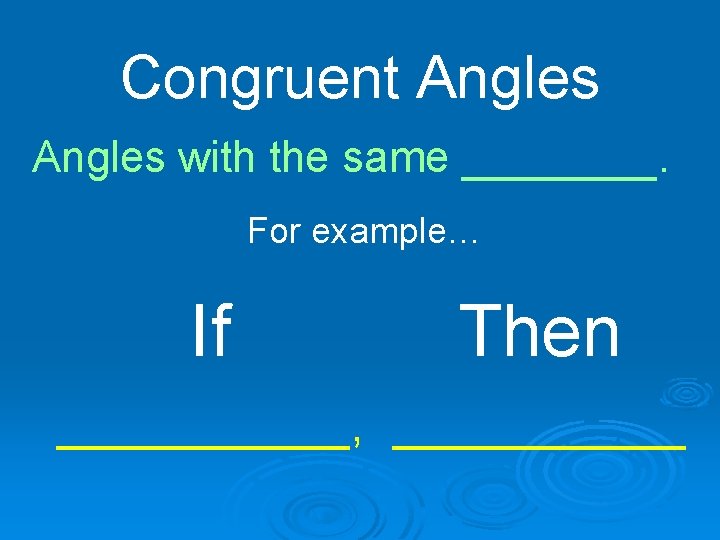 Congruent Angles

Angles with the same ________.

For example…

If Then

__________, __________